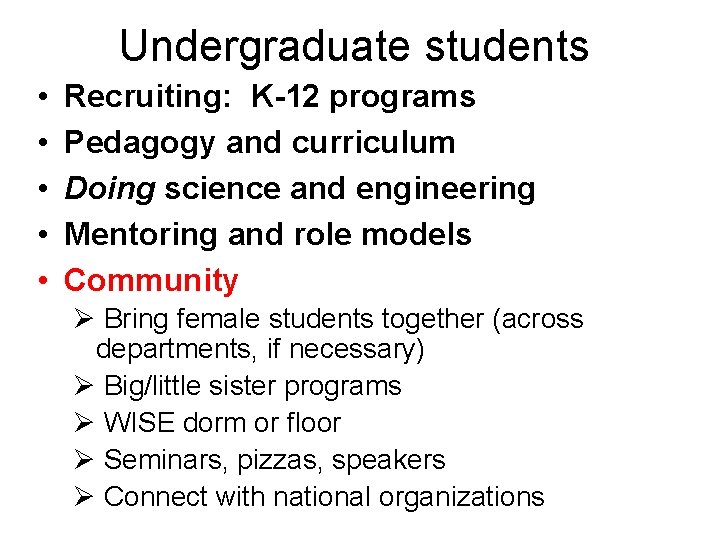 Undergraduate students

• Recruiting: K-12 programs
• Pedagogy and curriculum
• Doing science and engineering
• Mentoring and role models
• Community
➢ Bring female students together (across departments, if necessary)
➢ Big/little sister programs
➢ WISE dorm or floor
➢ Seminars, pizzas, speakers
➢ Connect with national organizations